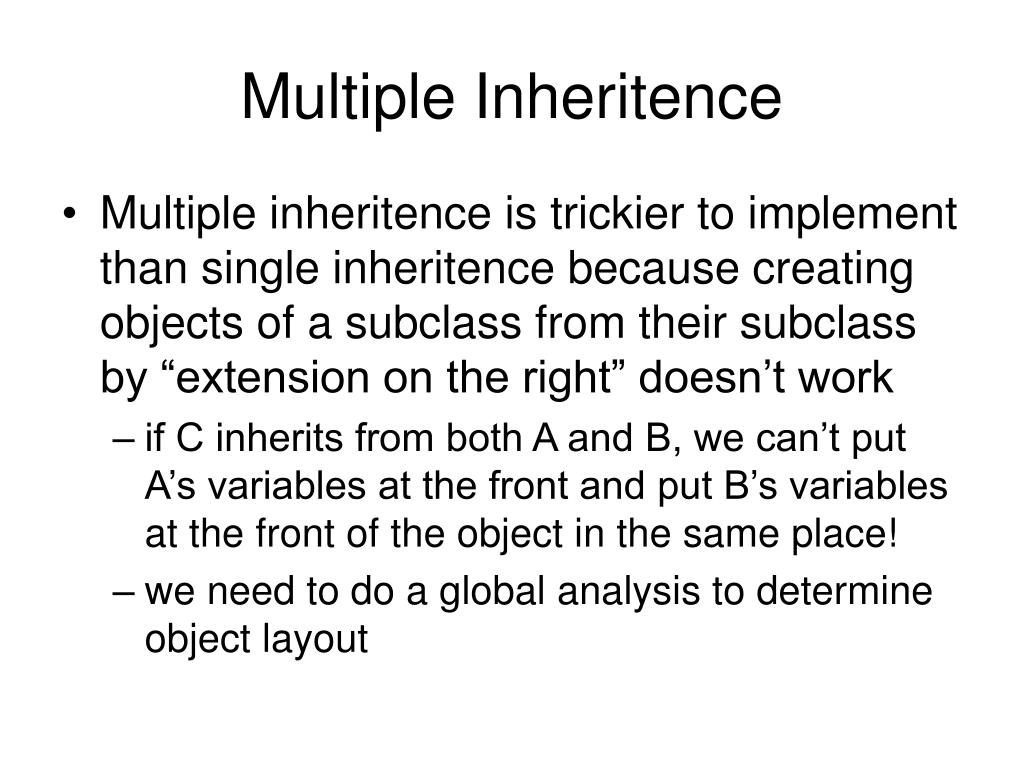 Multiple Inheritence

• Multiple inheritence is trickier to implement than single inheritence because creating objects of a subclass from their subclass by “extension on the right” doesn’t work

– if C inherits from both A and B, we can’t put A’s variables at the front and put B’s variables at the front of the object in the same place!

– we need to do a global analysis to determine object layout